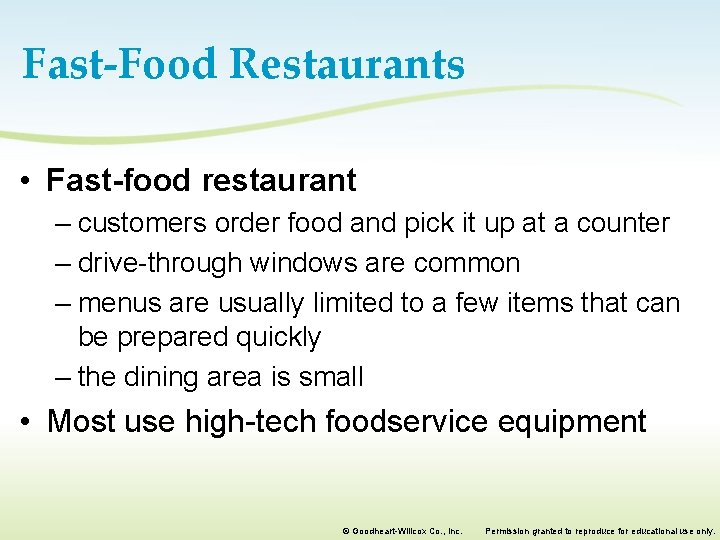 Fast-Food Restaurants

• Fast-food restaurant
– customers order food and pick it up at a counter
– drive-through windows are common
– menus are usually limited to a few items that can be prepared quickly
– the dining area is small

• Most use high-tech foodservice equipment

© Goodheart-Willcox Co., Inc. Permission granted to reproduce for educational use only.